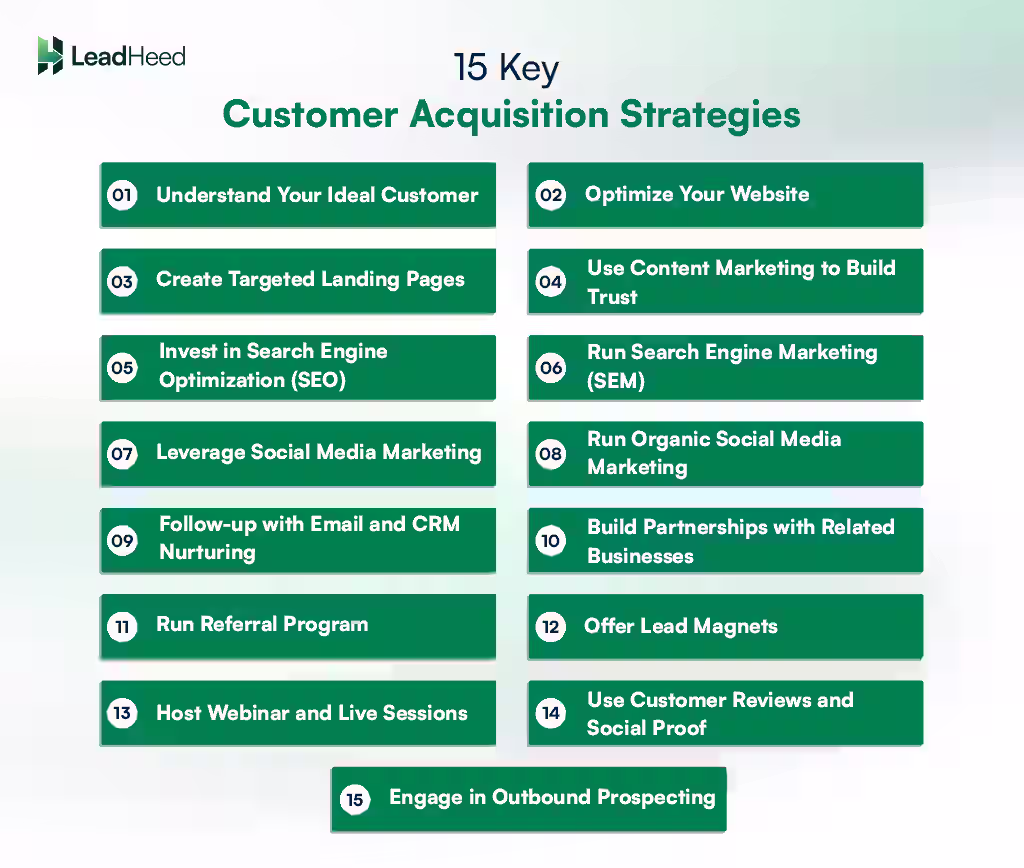 LeadHeed

15 Key
Customer Acquisition Strategies

01 Understand Your Ideal Customer

02 Optimize Your Website

03 Create Targeted Landing Pages

04 Use Content Marketing to Build Trust

05 Invest in Search Engine Optimization (SEO)

06 Run Search Engine Marketing (SEM)

07 Leverage Social Media Marketing

08 Run Organic Social Media Marketing

09 Follow-up with Email and CRM Nurturing

10 Build Partnerships with Related Businesses

11 Run Referral Program

12 Offer Lead Magnets

13 Host Webinar and Live Sessions

14 Use Customer Reviews and Social Proof

15 Engage in Outbound Prospecting